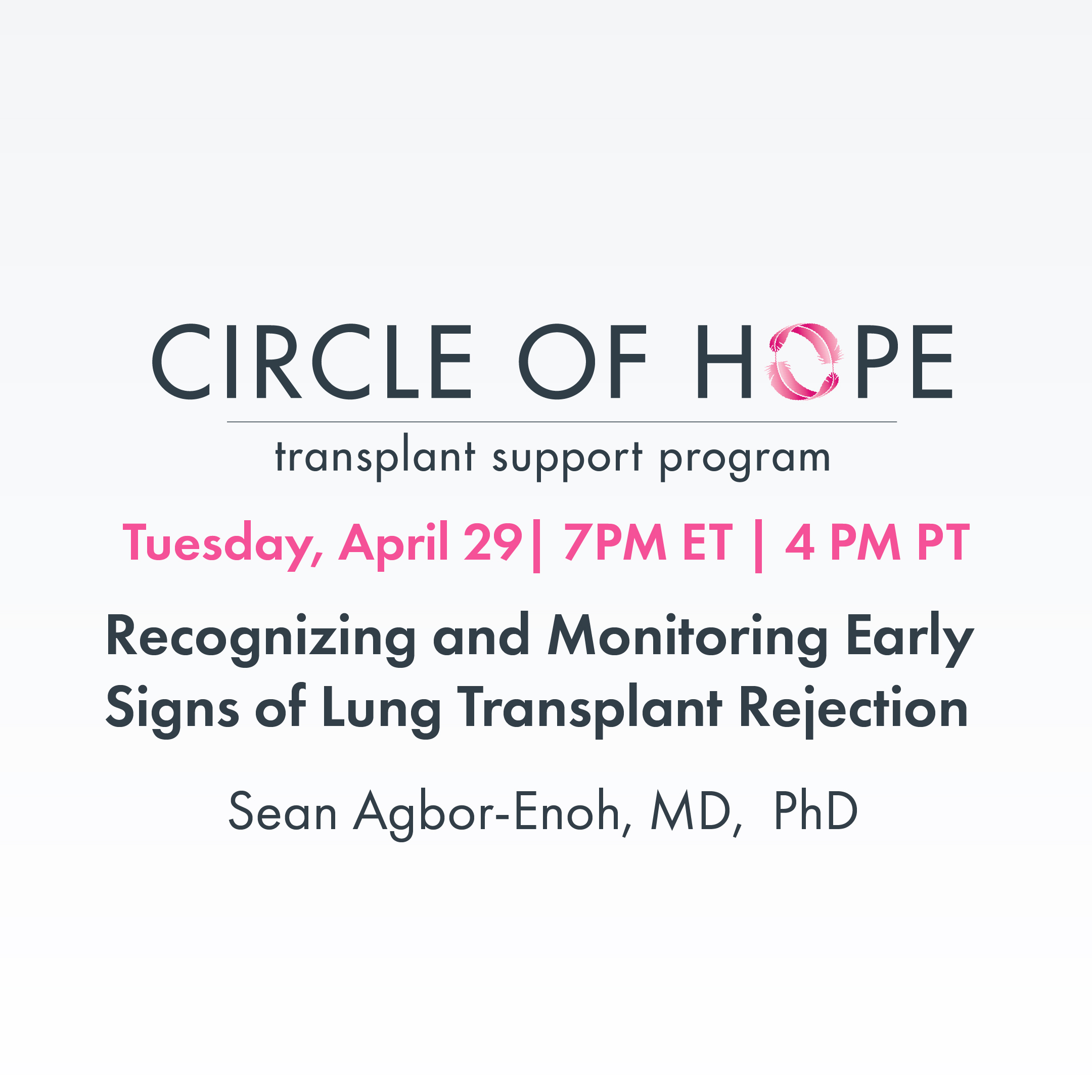 CIRCLE OF HOPE

transplant support program

Tuesday, April 29| 7PM ET | 4 PM PT

Recognizing and Monitoring Early Signs of Lung Transplant Rejection

Sean Agbor-Enoh, MD, PhD